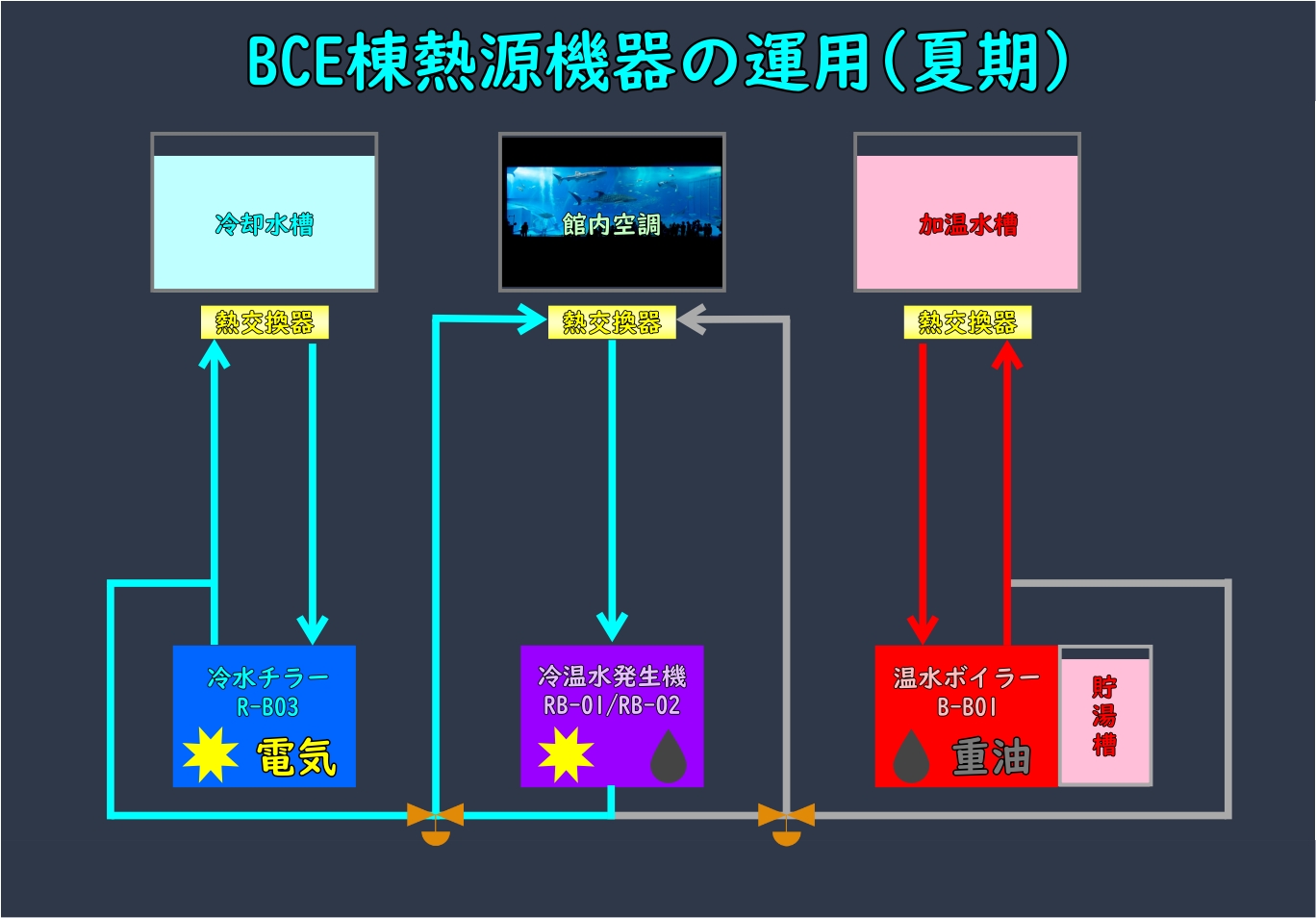 BCE棟熱源機器の運用(夏期)

冷却水槽

館内空調

加温水槽

熱交換器

熱交換器

熱交換器

冷水チラー
R-B03
電気

冷温水発生機
RB-01/RB-02

温水ボイラー
B-B01
重油

貯湯槽